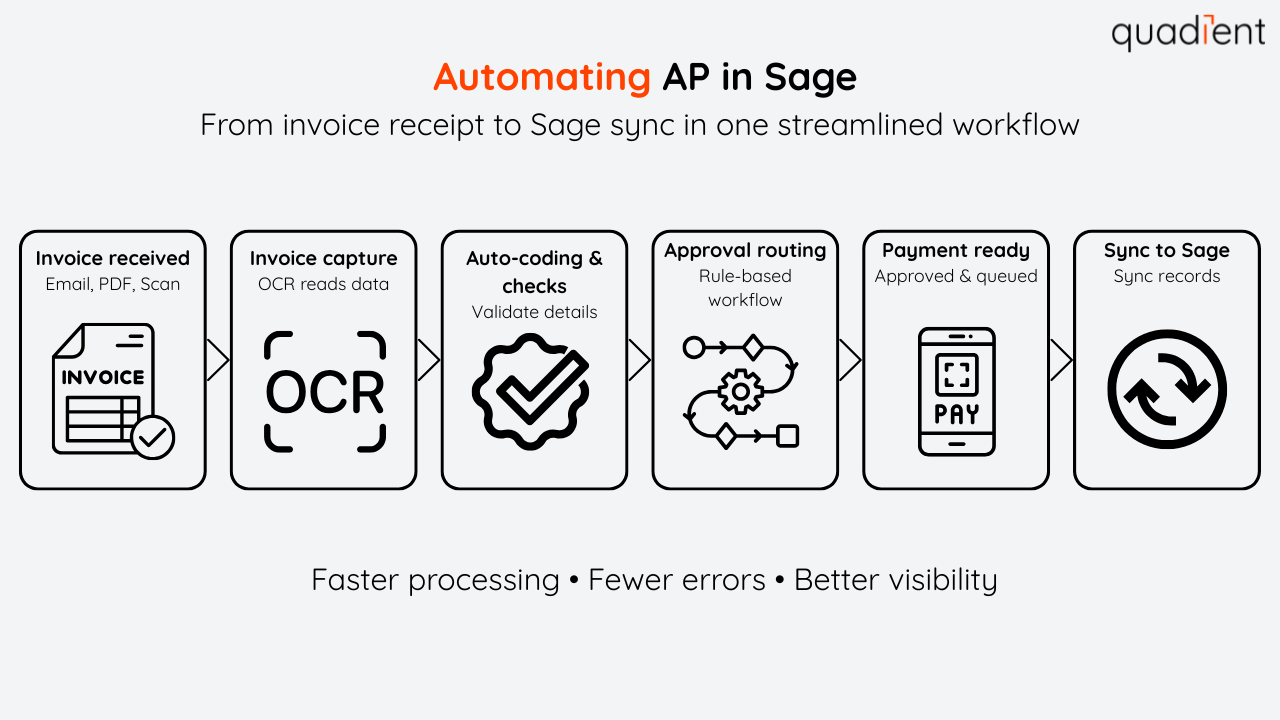 quadient

Automating AP in Sage

From invoice receipt to Sage sync in one streamlined workflow

Invoice received
Email, PDF, Scan

INVOICE

Invoice capture
OCR reads data

OCR

Auto-coding & checks
Validate details

Approval routing
Rule-based workflow

Payment ready
Approved & queued

PAY

Sync to Sage
Sync records

Faster processing • Fewer errors • Better visibility